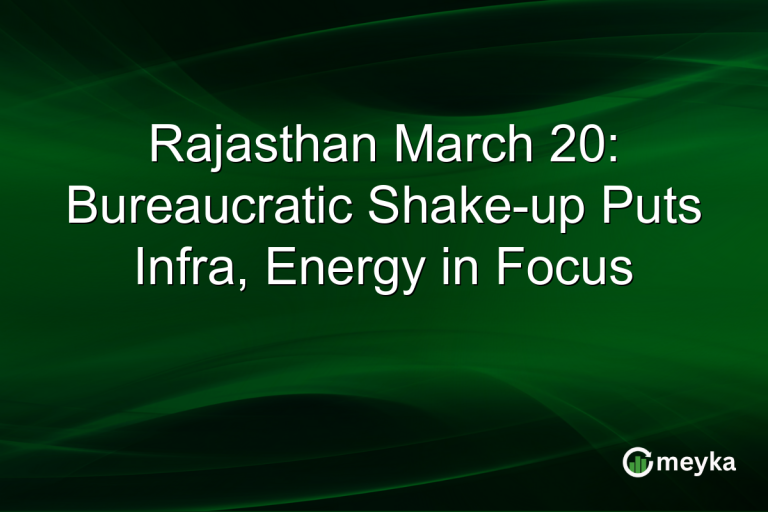 Rajasthan March 20: Bureaucratic Shake-up Puts Infra, Energy in Focus

meyka